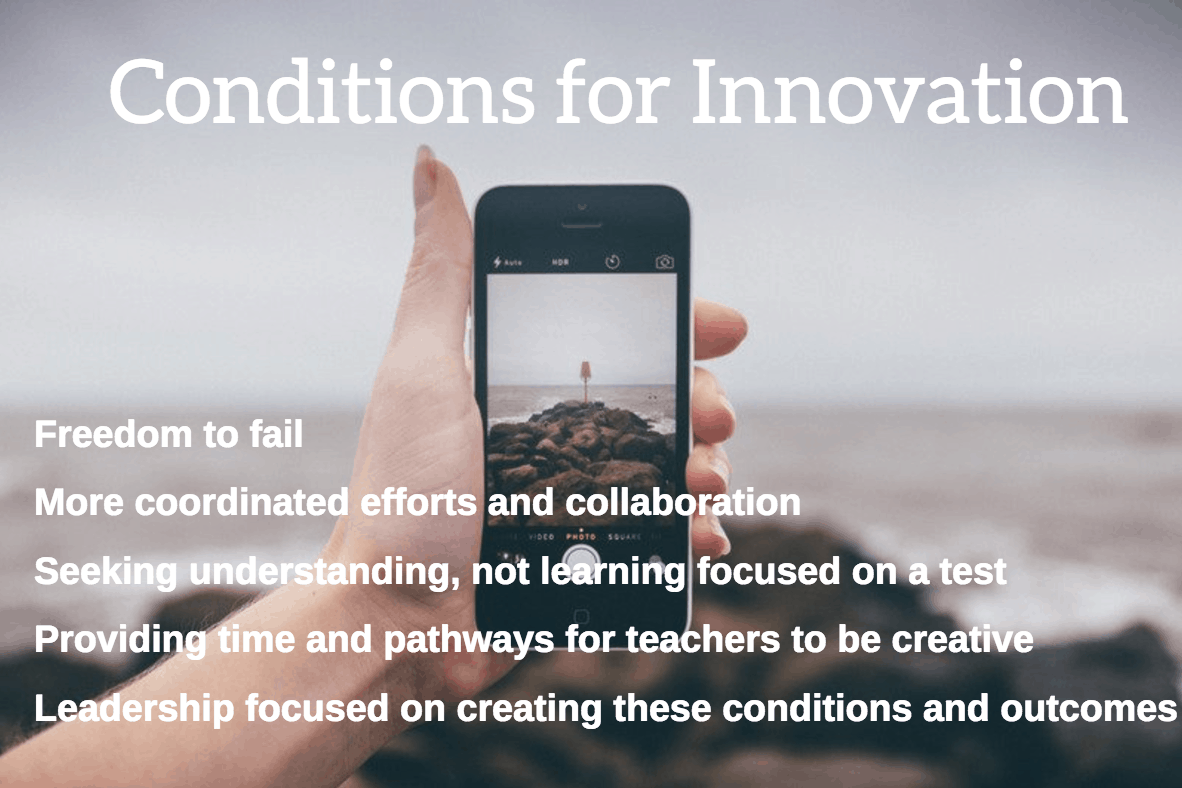 Conditions for Innovation

Auto HDR

VIDEO PHOTO SQUARE

Freedom to fail

More coordinated efforts and collaboration

Seeking understanding, not learning focused on a test

Providing time and pathways for teachers to be creative

Leadership focused on creating these conditions and outcomes